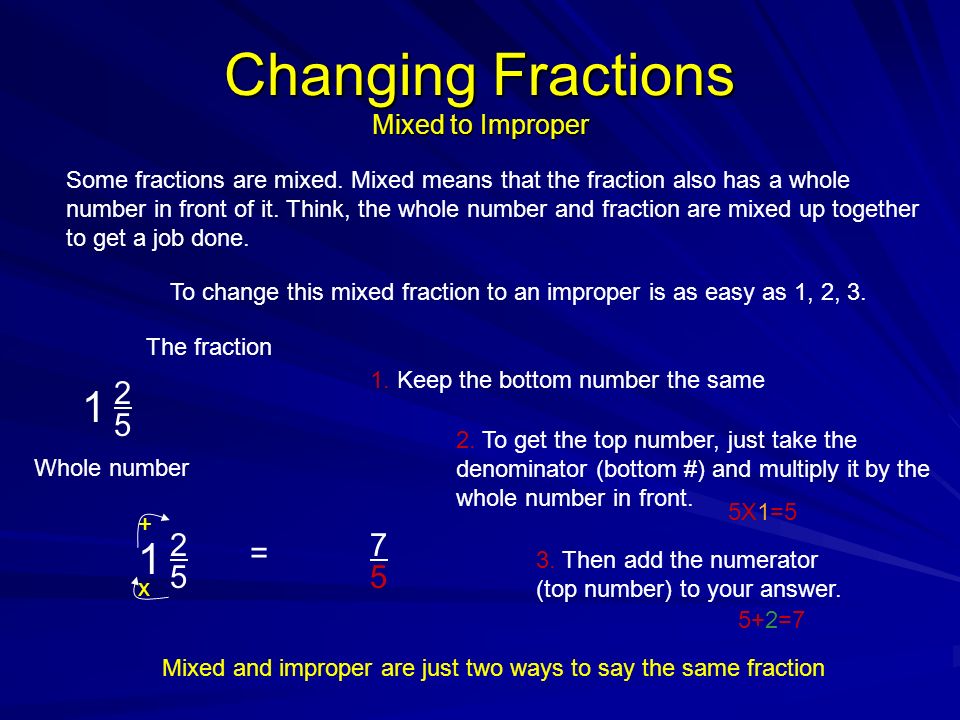 Changing Fractions
Mixed to Improper

Some fractions are mixed. Mixed means that the fraction also has a whole number in front of it. Think, the whole number and fraction are mixed up together to get a job done.

To change this mixed fraction to an improper is as easy as 1, 2, 3.

The fraction

$1\frac{2}{5}$

Whole number

1. Keep the bottom number the same

2. To get the top number, just take the denominator (bottom #) and multiply it by the whole number in front.

5X1=5

+
$1\frac{2}{5}$ = $\frac{7}{5}$
x

3. Then add the numerator (top number) to your answer.

5+2=7

Mixed and improper are just two ways to say the same fraction